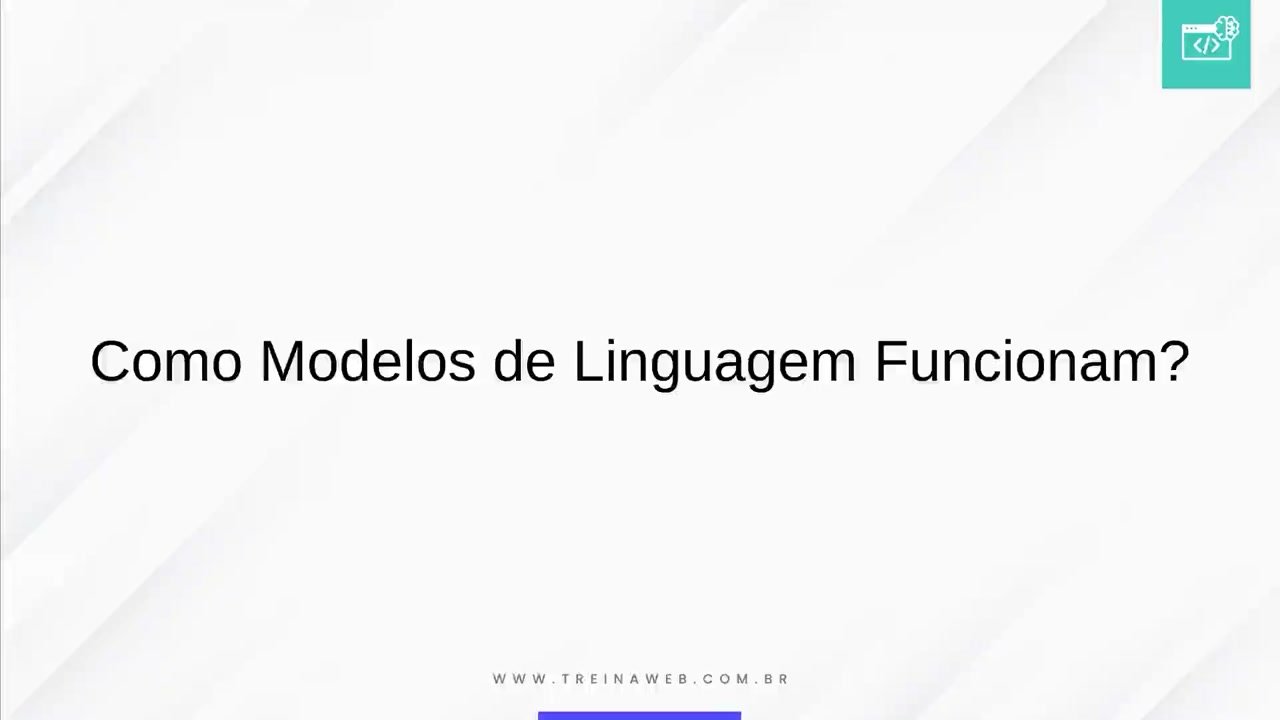 Como Modelos de Linguagem Funcionam?

WWW.TREINAWEB.COM.BR